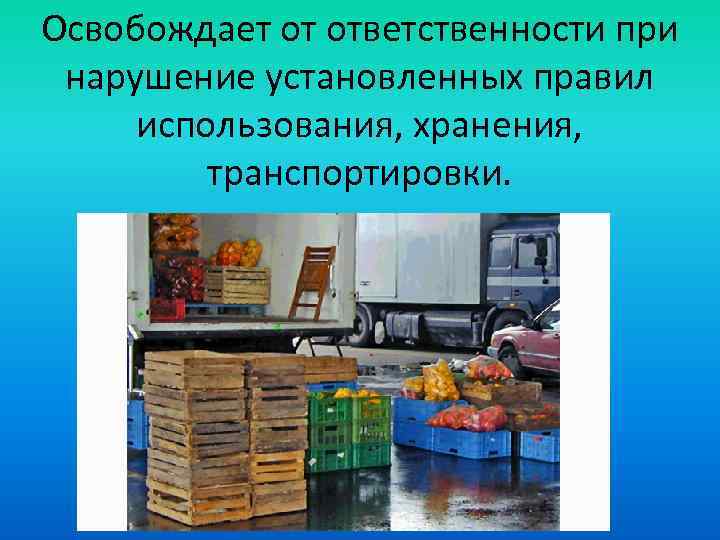 Освобождает от ответственности при нарушение установленных правил использования, хранения, транспортировки.